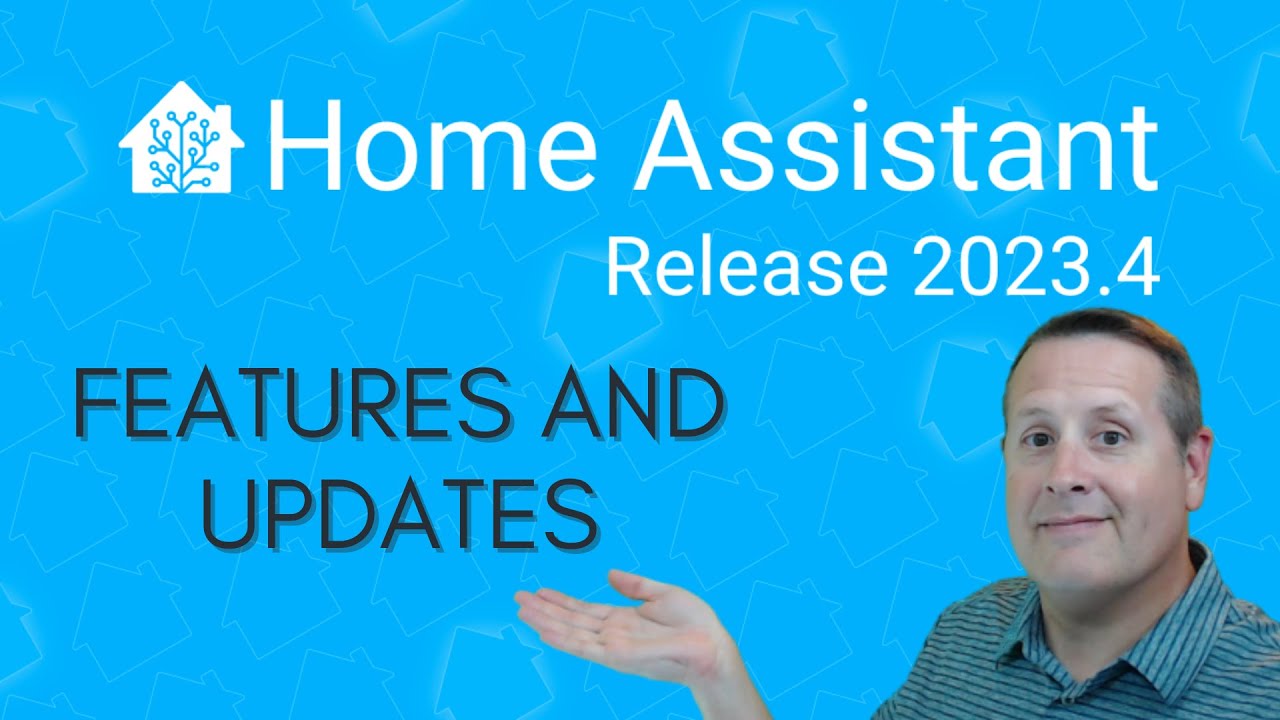 Home Assistant
Release 2023.4

FEATURES AND UPDATES